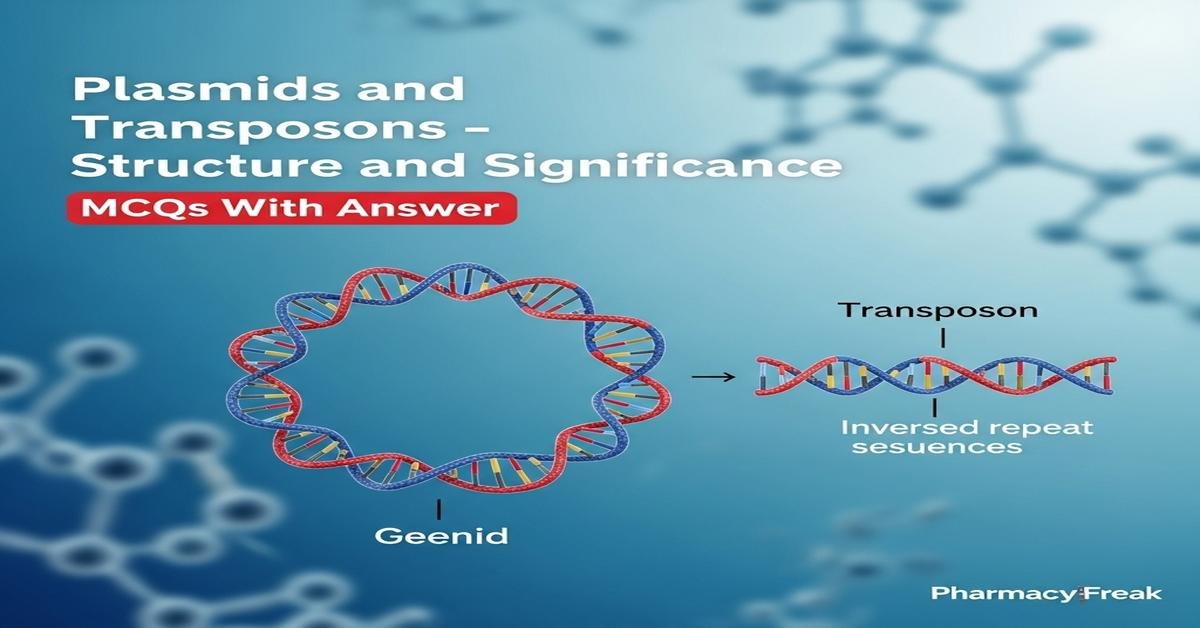 Plasmids and Transposons – Structure and Significance

MCQs With Answer

Transposon

Inversed repeat sesuences

Geenid

PharmacyFreak